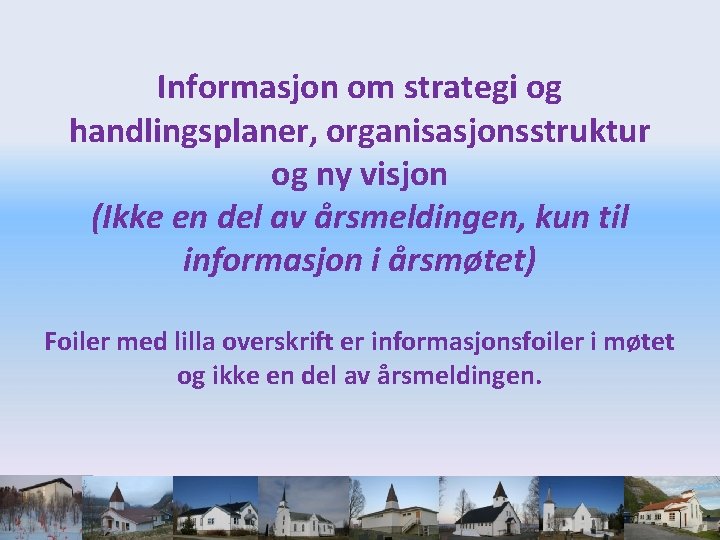 Informasjon om strategi og handlingsplaner, organisasjonsstruktur og ny visjon
(Ikke en del av årsmeldingen, kun til informasjon i årsmøtet)

Foiler med lilla overskrift er informasjonsfoiler i møtet og ikke en del av årsmeldingen.